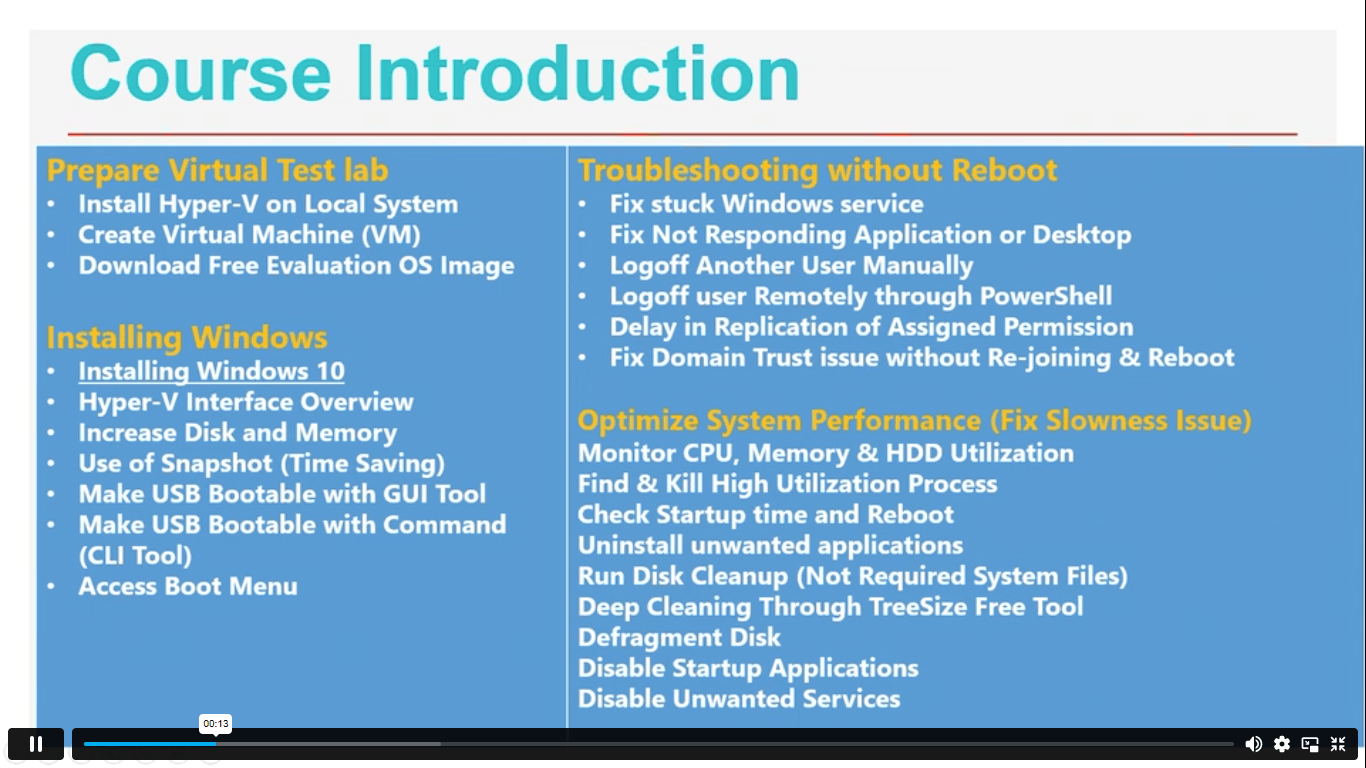 Course Introduction

Prepare Virtual Test lab
• Install Hyper-V on Local System
• Create Virtual Machine (VM)
• Download Free Evaluation OS Image

Installing Windows
• Installing Windows 10
• Hyper-V Interface Overview
• Increase Disk and Memory
• Use of Snapshot (Time Saving)
• Make USB Bootable with GUI Tool
• Make USB Bootable with Command (CLI Tool)
• Access Boot Menu

Troubleshooting without Reboot
• Fix stuck Windows service
• Fix Not Responding Application or Desktop
• Logoff Another User Manually
• Logoff user Remotely through PowerShell
• Delay in Replication of Assigned Permission
• Fix Domain Trust issue without Re-joining & Reboot

Optimize System Performance (Fix Slowness Issue)
Monitor CPU, Memory & HDD Utilization
Find & Kill High Utilization Process
Check Startup time and Reboot
Uninstall unwanted applications
Run Disk Cleanup (Not Required System Files)
Deep Cleaning Through TreeSize Free Tool
Defragment Disk
Disable Startup Applications
Disable Unwanted Services

00:13